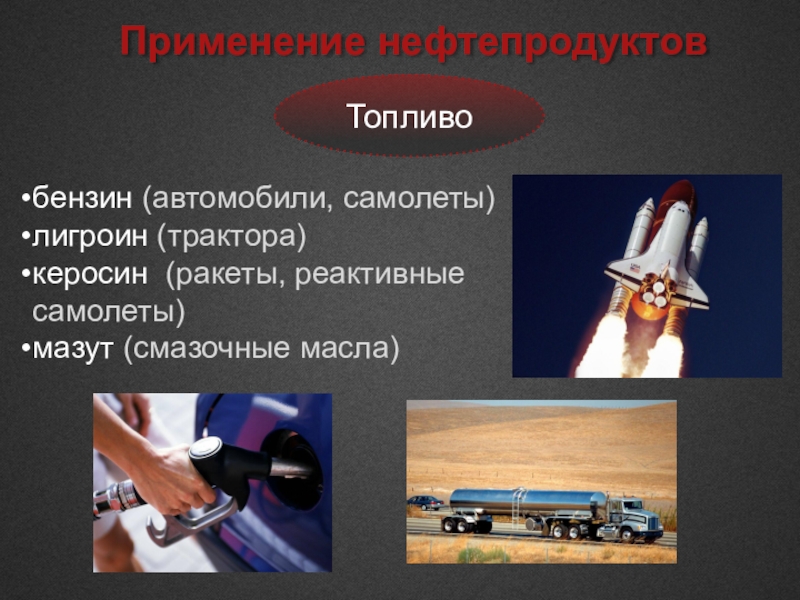 Применение нефтепродуктов

Топливо

•бензин (автомобили, самолеты)
•лигроин (трактора)
•керосин (ракеты, реактивные самолеты)
•мазут (смазочные масла)